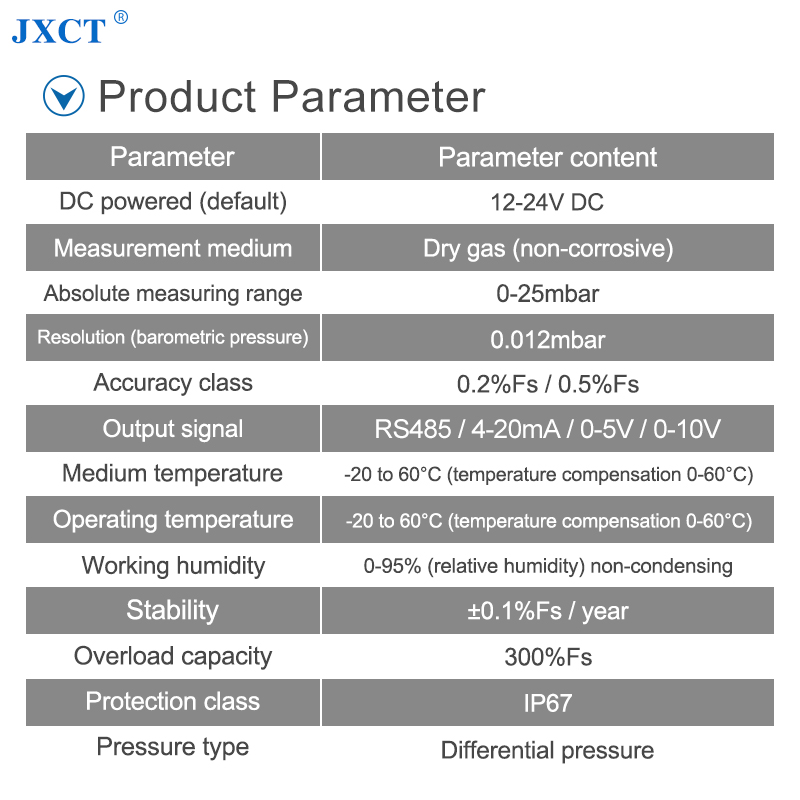 JXCT®

Product Parameter

| Parameter | Parameter content |
|---|---|
| DC powered (default) | 12-24V DC |
| Measurement medium | Dry gas (non-corrosive) |
| Absolute measuring range | 0-25mbar |
| Resolution (barometric pressure) | 0.012mbar |
| Accuracy class | 0.2%Fs / 0.5%Fs |
| Output signal | RS485 / 4-20mA / 0-5V / 0-10V |
| Medium temperature | -20 to 60°C (temperature compensation 0-60°C) |
| Operating temperature | -20 to 60°C (temperature compensation 0-60°C) |
| Working humidity | 0-95% (relative humidity) non-condensing |
| Stability | ±0.1%Fs / year |
| Overload capacity | 300%Fs |
| Protection class | IP67 |
| Pressure type | Differential pressure |